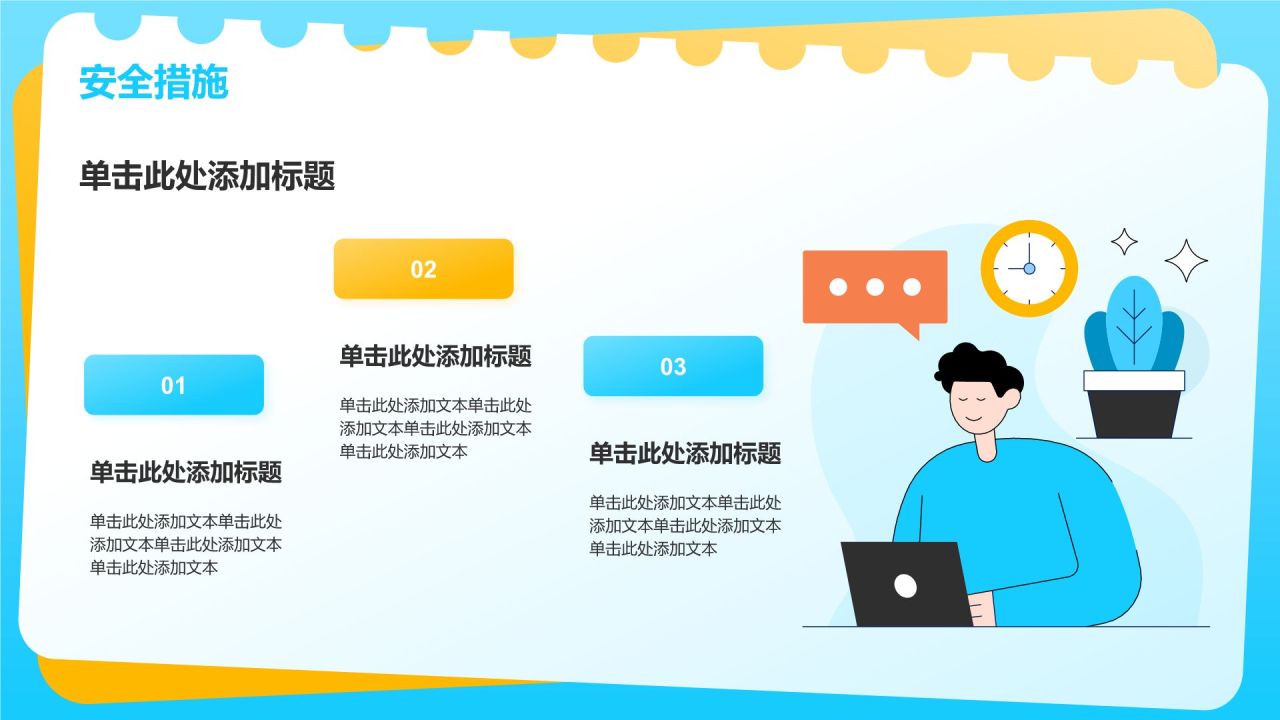 安全措施

单击此处添加标题

01

单击此处添加标题

单击此处添加文本单击此处添加文本单击此处添加文本单击此处添加文本

02

单击此处添加标题

单击此处添加文本单击此处添加文本单击此处添加文本单击此处添加文本

03

单击此处添加标题

单击此处添加文本单击此处添加文本单击此处添加文本单击此处添加文本